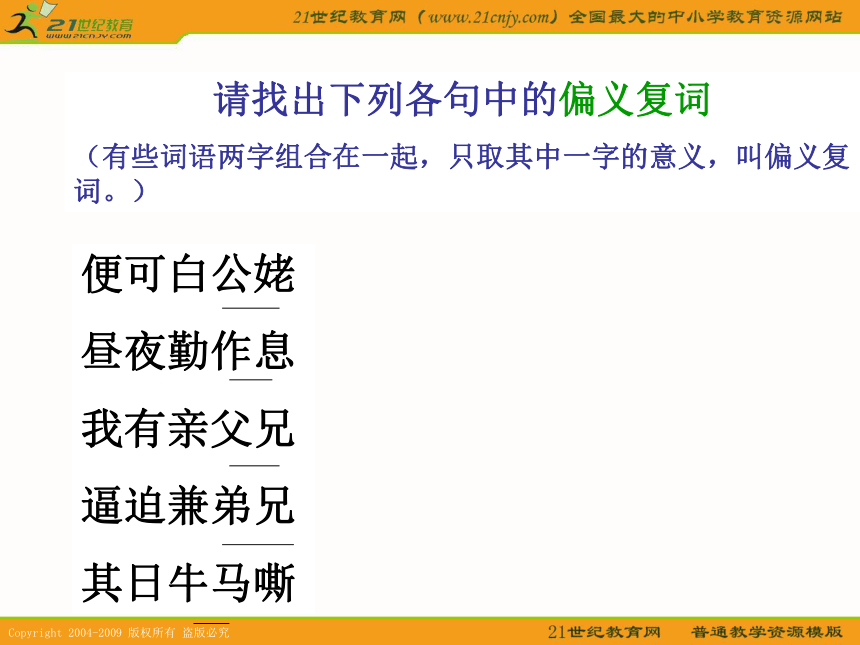 21世纪教育
www.21cnjy.com

21世纪教育网（www.21cnjy.com）全国最大的中小学教育资源网站

请找出下列各句中的偏义复词

（有些词语两字组合在一起，只取其中一字的意义，叫偏义复词。）

便可白公姥

昼夜勤作息

我有亲父兄

逼迫兼弟兄

其日牛马嘶

Copyright 2004-2009 版权所有 盗版必究

21世纪教育网 普通教学资源模版